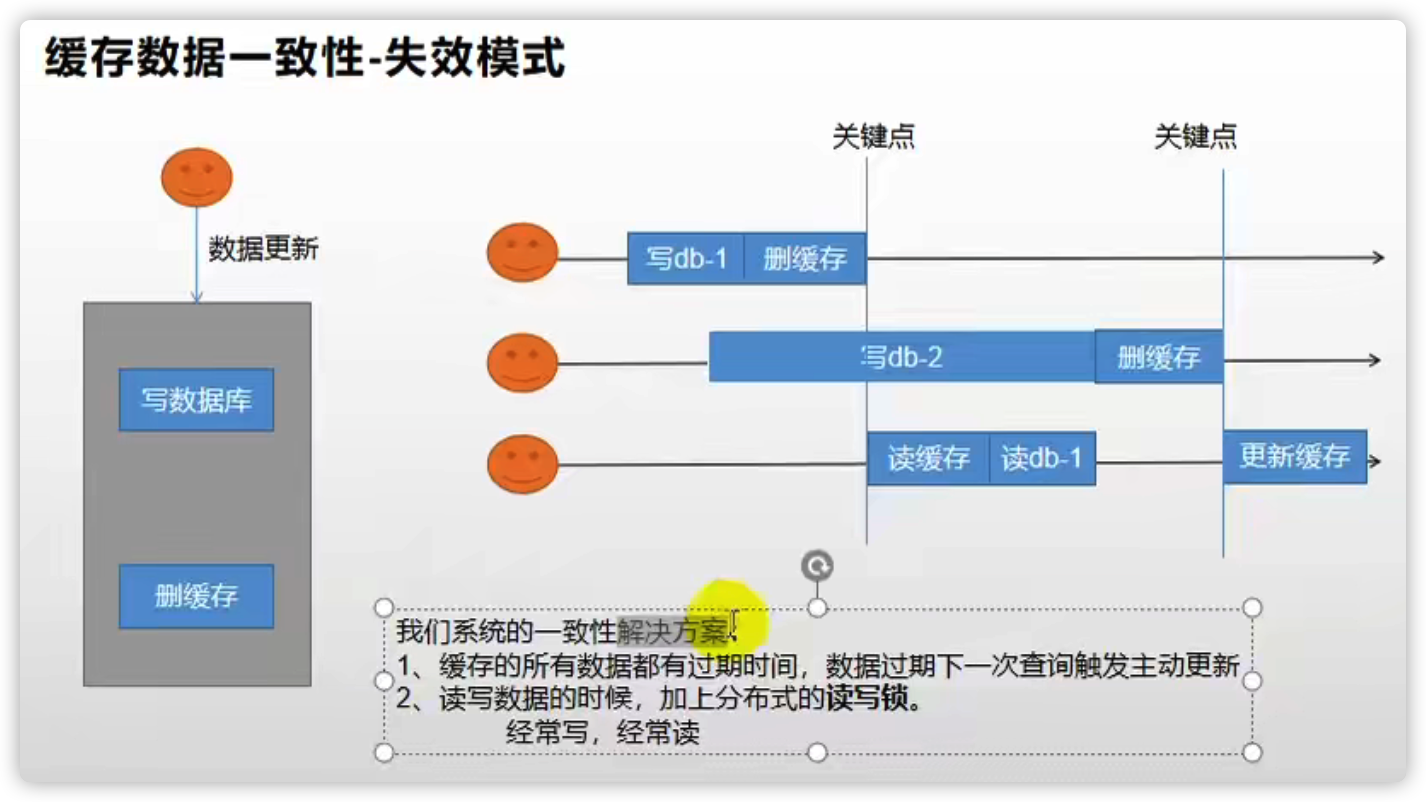 缓存数据一致性-失效模式

数据更新

写数据库

删缓存

关键点

关键点

写db-1

删缓存

写db-2

删缓存

读缓存

读db-1

更新缓存

我们系统的一致性解决方案:
1、缓存的所有数据都有过期时间，数据过期下一次查询触发主动更新
2、读写数据的时候，加上分布式的读写锁。
经常写，经常读